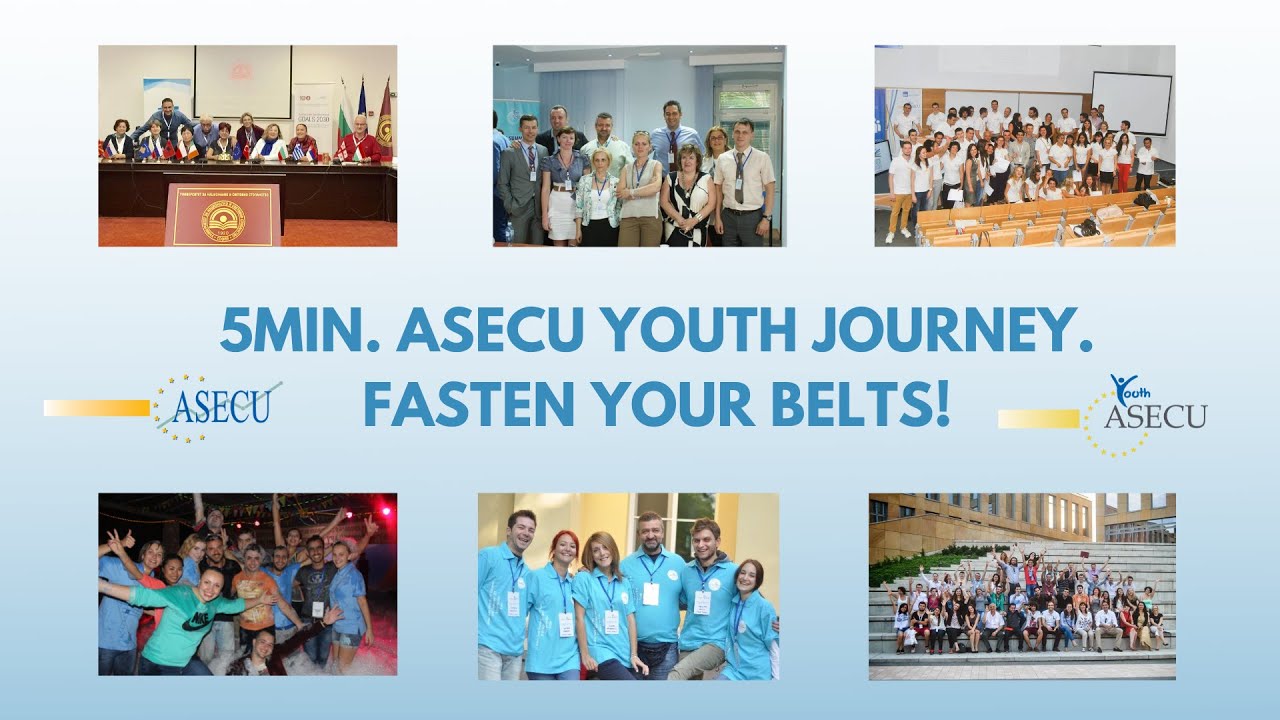 5MIN. ASECU YOUTH JOURNEY.
FASTEN YOUR BELTS!

ASECU

Youth
ASECU